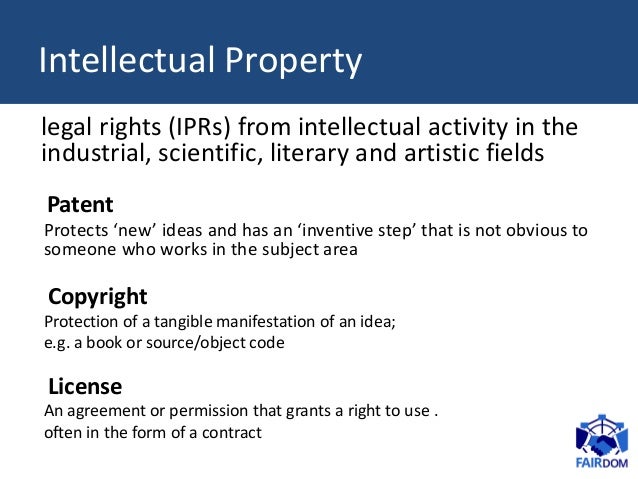 Intellectual Property

legal rights (IPRs) from intellectual activity in the industrial, scientific, literary and artistic fields

Patent

Protects ‘new’ ideas and has an ‘inventive step’ that is not obvious to someone who works in the subject area

Copyright

Protection of a tangible manifestation of an idea;
e.g. a book or source/object code

License

An agreement or permission that grants a right to use .
often in the form of a contract

FAIRDOM